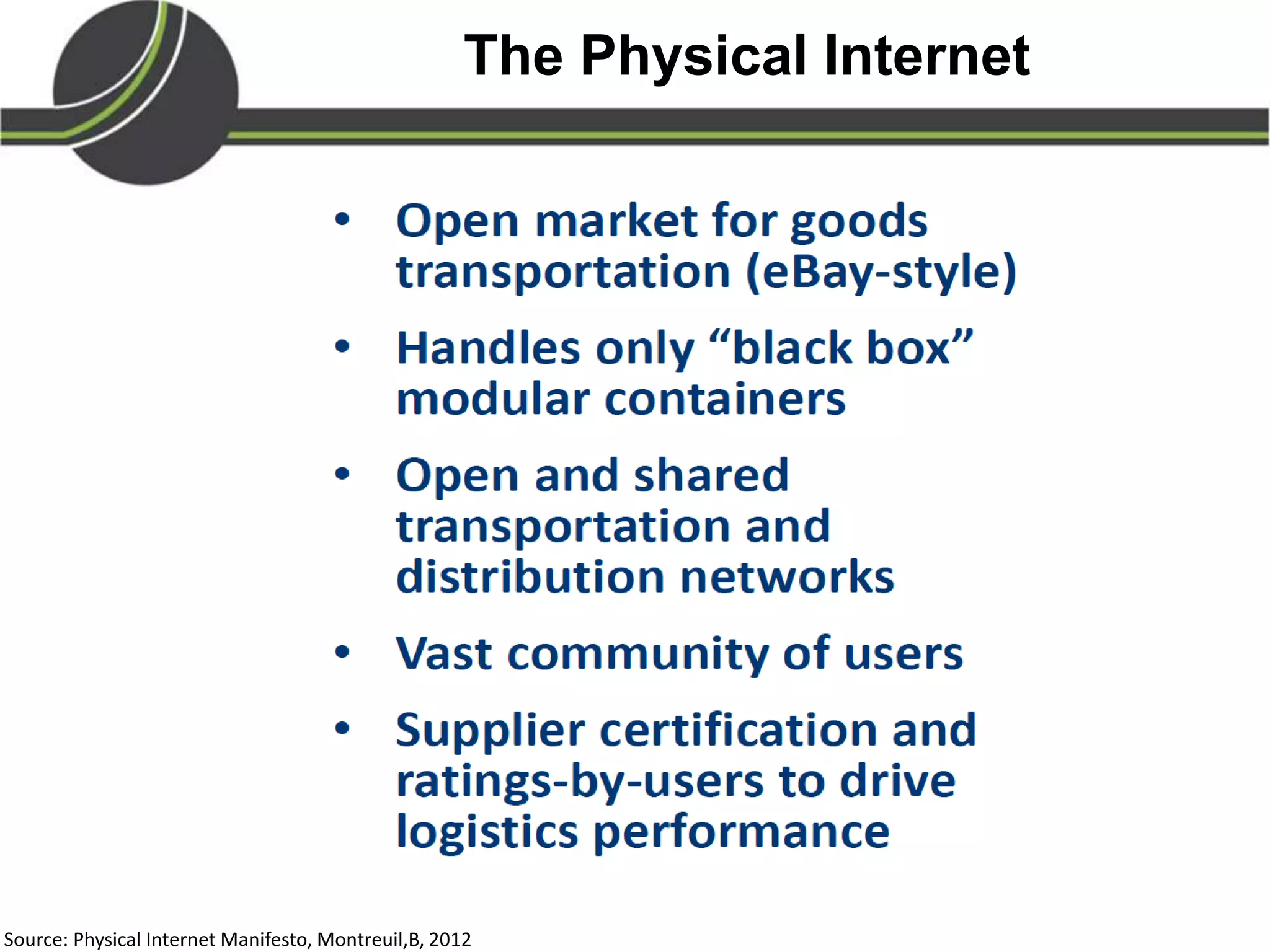 The Physical Internet

• Open market for goods transportation (eBay-style)
• Handles only “black box” modular containers
• Open and shared transportation and distribution networks
• Vast community of users
• Supplier certification and ratings-by-users to drive logistics performance

Source: Physical Internet Manifesto, Montreuil,B, 2012